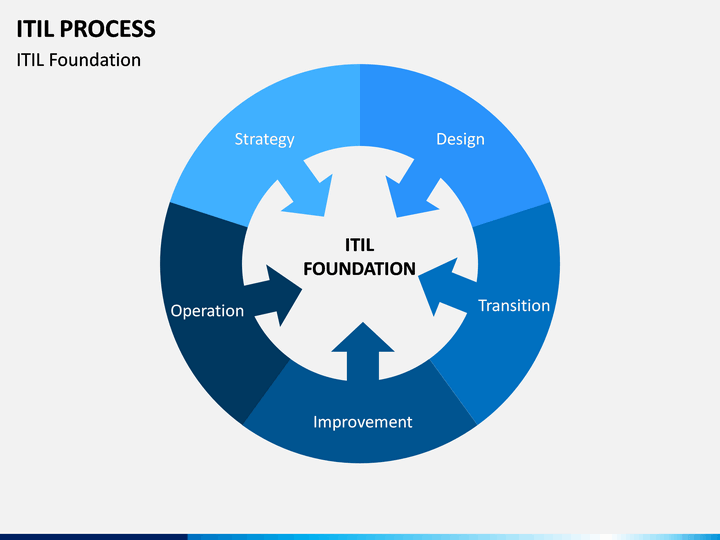 ITIL PROCESS
ITIL Foundation

Strategy
Design
ITIL FOUNDATION
Operation
Transition
Improvement